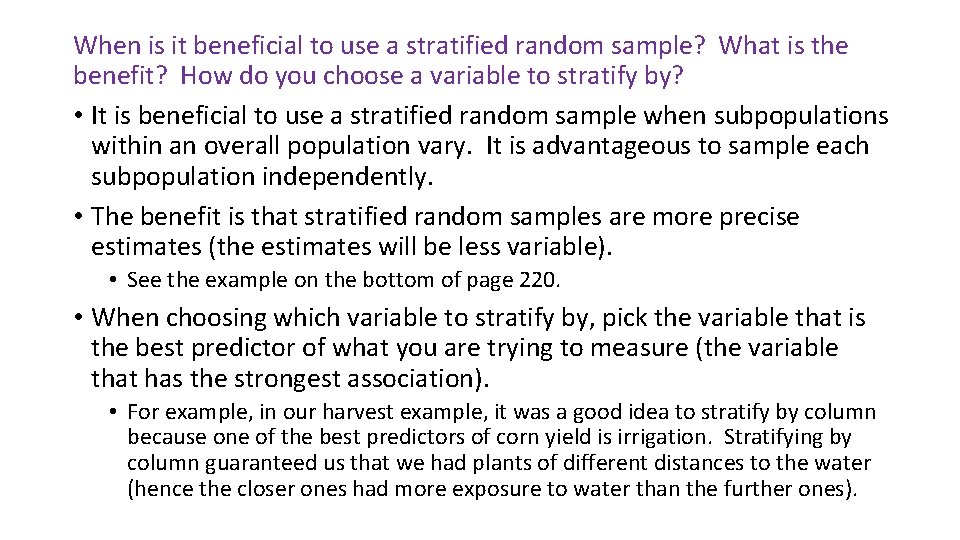 When is it beneficial to use a stratified random sample? What is the benefit? How do you choose a variable to stratify by?

• It is beneficial to use a stratified random sample when subpopulations within an overall population vary. It is advantageous to sample each subpopulation independently.

• The benefit is that stratified random samples are more precise estimates (the estimates will be less variable).

• See the example on the bottom of page 220.

• When choosing which variable to stratify by, pick the variable that is the best predictor of what you are trying to measure (the variable that has the strongest association).

• For example, in our harvest example, it was a good idea to stratify by column because one of the best predictors of corn yield is irrigation. Stratifying by column guaranteed us that we had plants of different distances to the water (hence the closer ones had more exposure to water than the further ones).